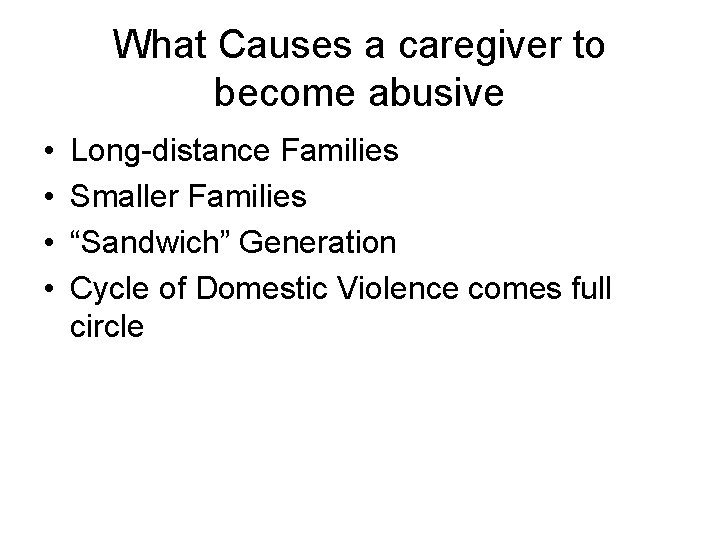 What Causes a caregiver to become abusive

• Long-distance Families
• Smaller Families
• “Sandwich” Generation
• Cycle of Domestic Violence comes full circle